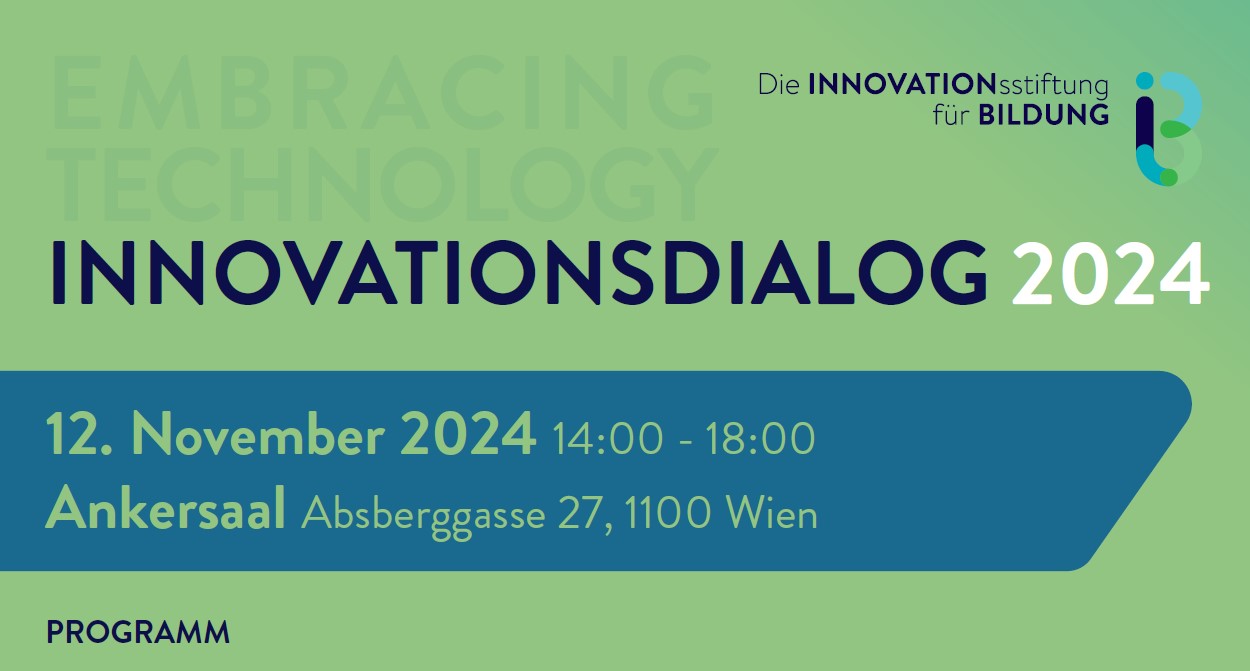 EMBRACING TECHNOLOGY

Die INNOVATIONsstiftung für BILDUNG

INNOVATIONSDIALOG 2024

12. November 2024 14:00 - 18:00
Ankersaal Absberggasse 27, 1100 Wien

PROGRAMM